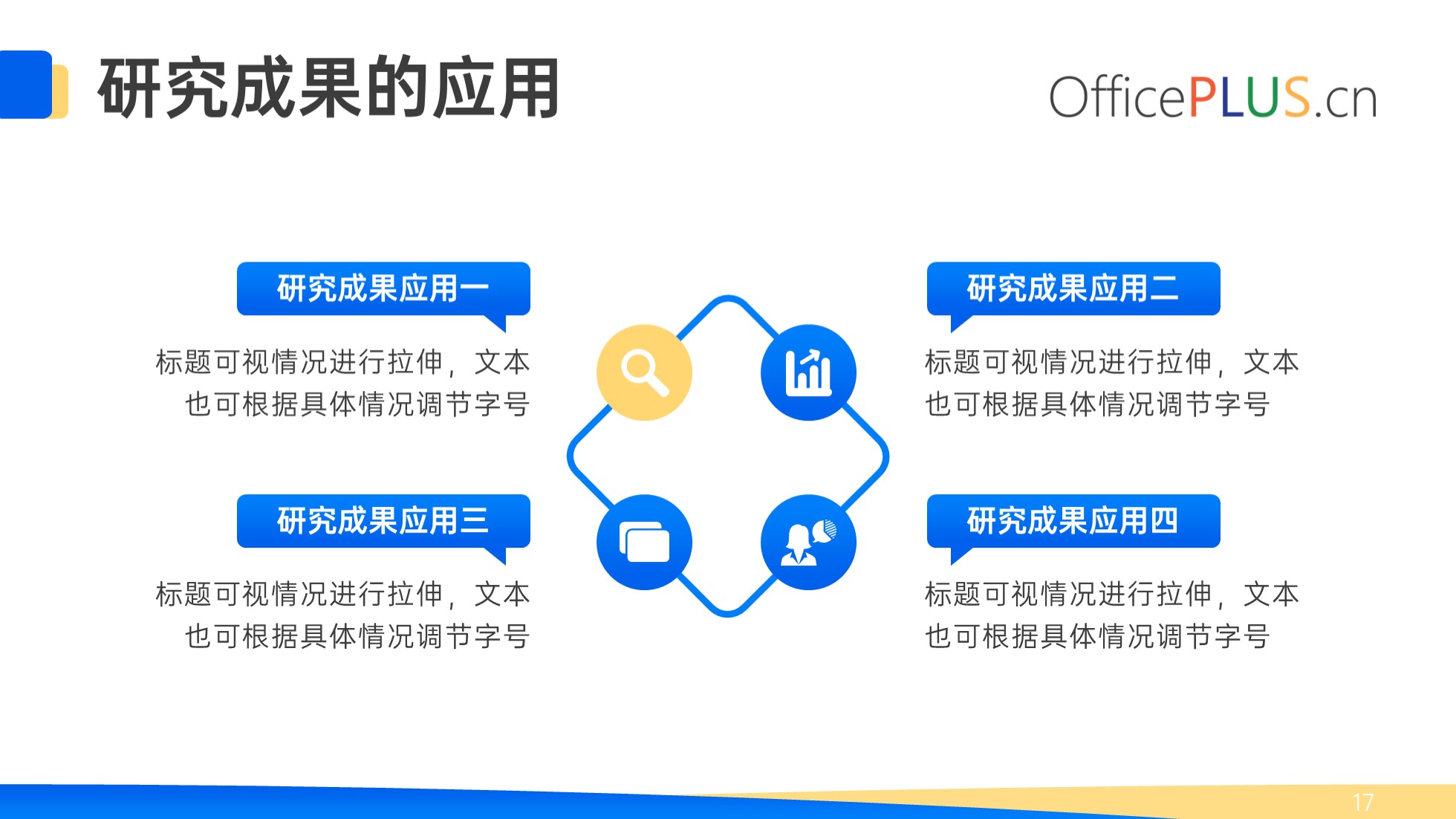 研究成果的应用

OfficePLUS.cn

研究成果应用一

标题可视情况进行拉伸，文本也可根据具体情况调节字号

研究成果应用二

标题可视情况进行拉伸，文本也可根据具体情况调节字号

研究成果应用三

标题可视情况进行拉伸，文本也可根据具体情况调节字号

研究成果应用四

标题可视情况进行拉伸，文本也可根据具体情况调节字号

17